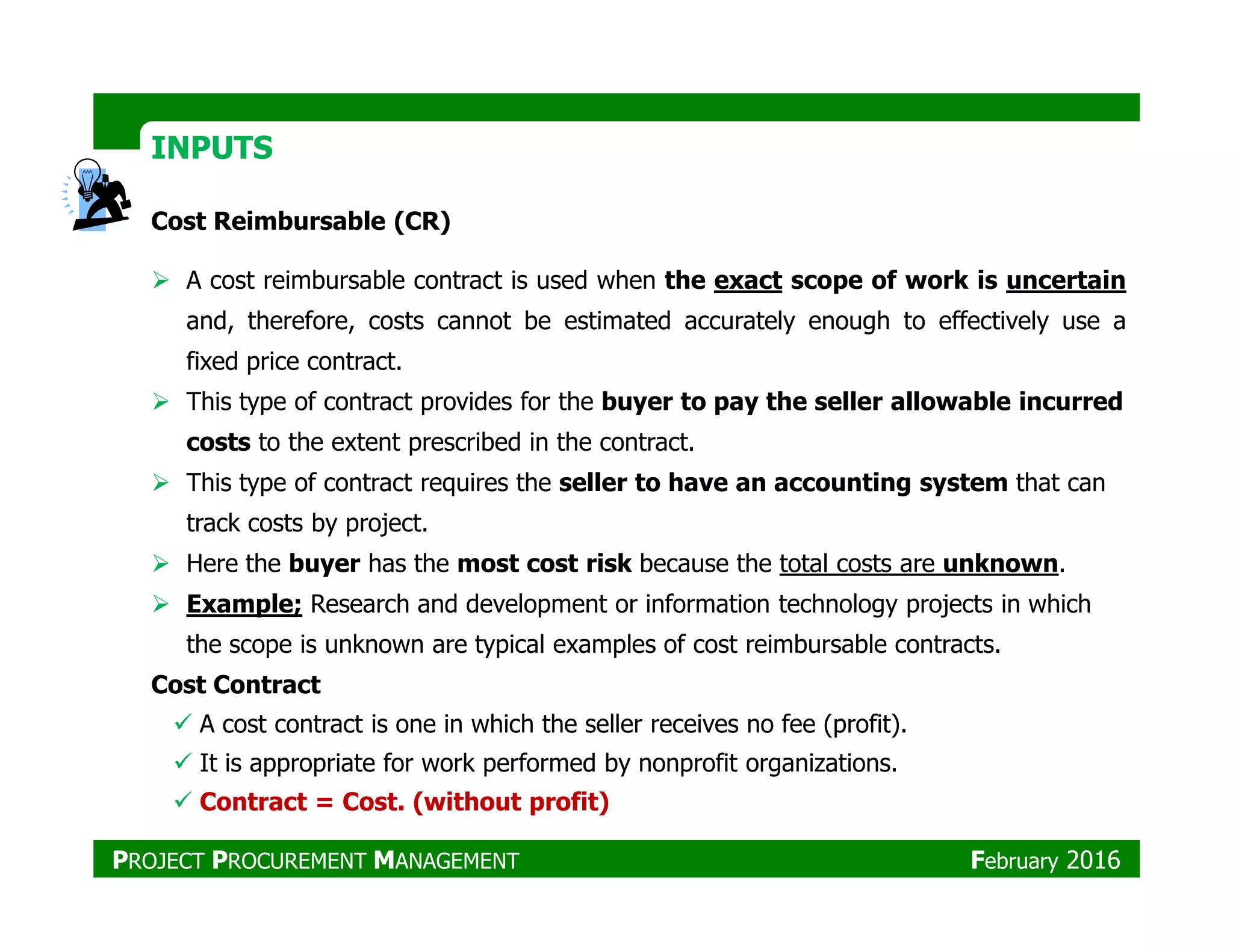 INPUTS

Cost Reimbursable (CR)

➢ A cost reimbursable contract is used when the exact scope of work is uncertain and, therefore, costs cannot be estimated accurately enough to effectively use a fixed price contract.

➢ This type of contract provides for the buyer to pay the seller allowable incurred costs to the extent prescribed in the contract.

➢ This type of contract requires the seller to have an accounting system that can track costs by project.

➢ Here the buyer has the most cost risk because the total costs are unknown.

➢ Example; Research and development or information technology projects in which the scope is unknown are typical examples of cost reimbursable contracts.

Cost Contract

✓ A cost contract is one in which the seller receives no fee (profit).

✓ It is appropriate for work performed by nonprofit organizations.

✓ Contract = Cost. (without profit)

PROJECT PROCUREMENT MANAGEMENT

February 2016